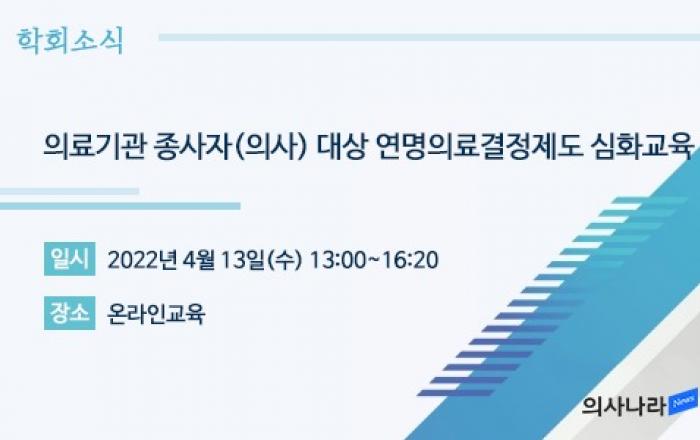 학회소식

의료기관 종사자(의사) 대상 연명의료결정제도 심화교육

일시 2022년 4월 13일(수) 13:00~16:20

장소 온라인교육

의사나라 News